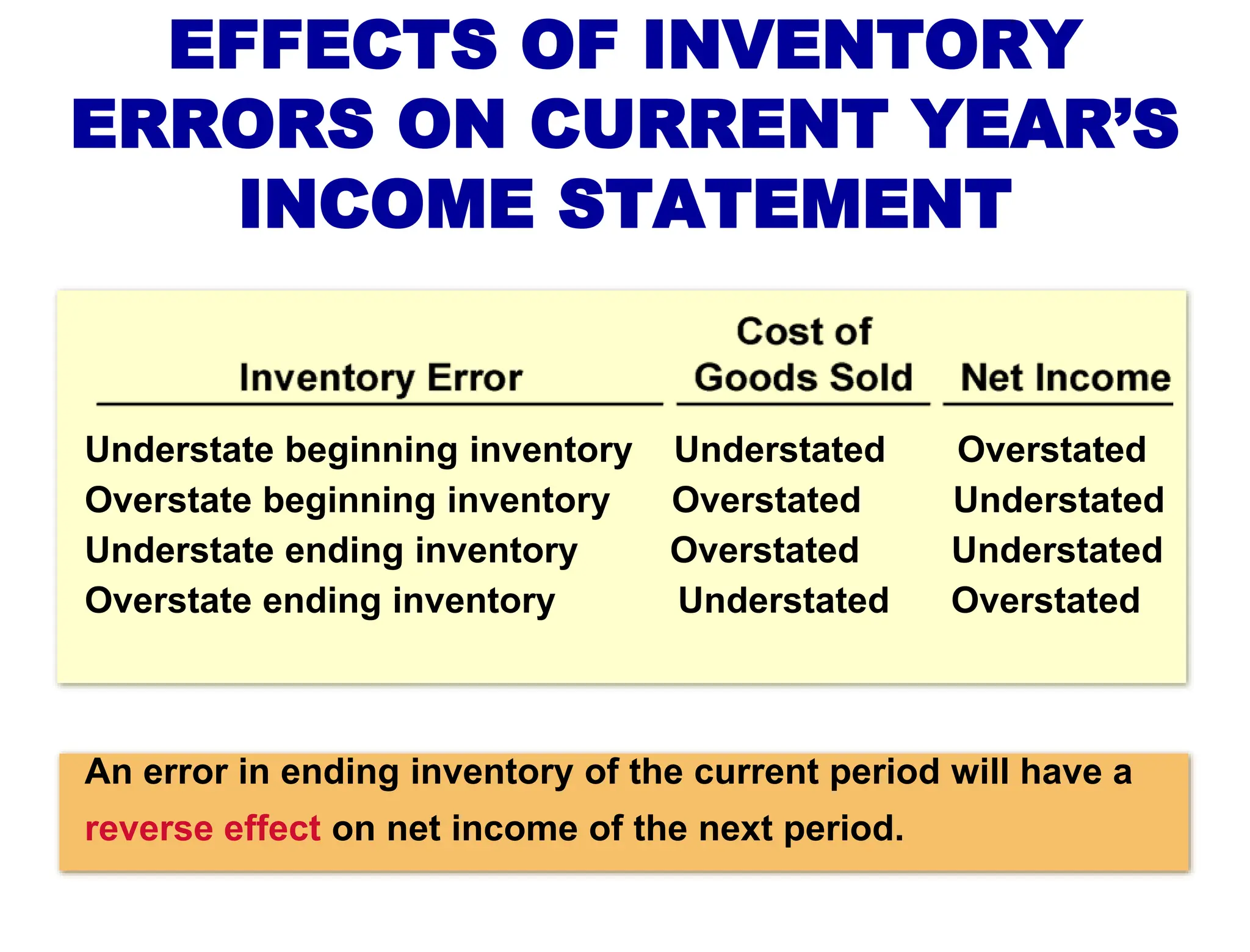 EFFECTS OF INVENTORY ERRORS ON CURRENT YEAR'S INCOME STATEMENT

| Inventory Error | Cost of Goods Sold | Net Income |
|---|---|---|
| Understate beginning inventory | Understated | Overstated |
| Overstate beginning inventory | Overstated | Understated |
| Understate ending inventory | Overstated | Understated |
| Overstate ending inventory | Understated | Overstated |

An error in ending inventory of the current period will have a reverse effect on net income of the next period.